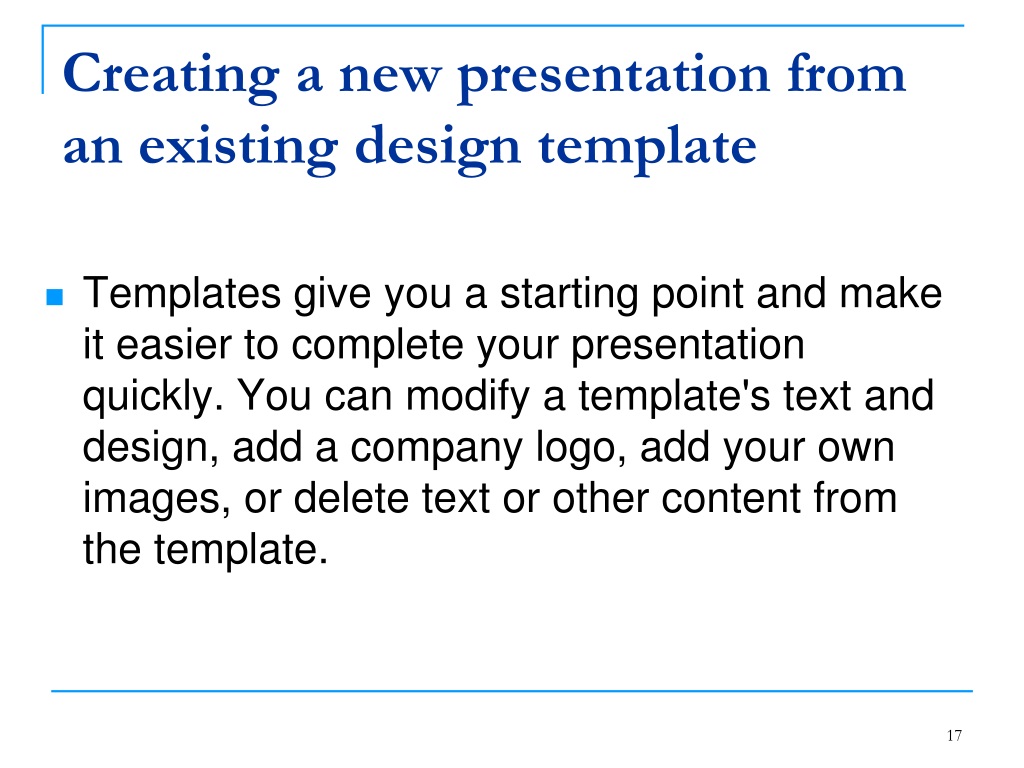 Creating a new presentation from an existing design template

Templates give you a starting point and make it easier to complete your presentation quickly. You can modify a template's text and design, add a company logo, add your own images, or delete text or other content from the template.

17